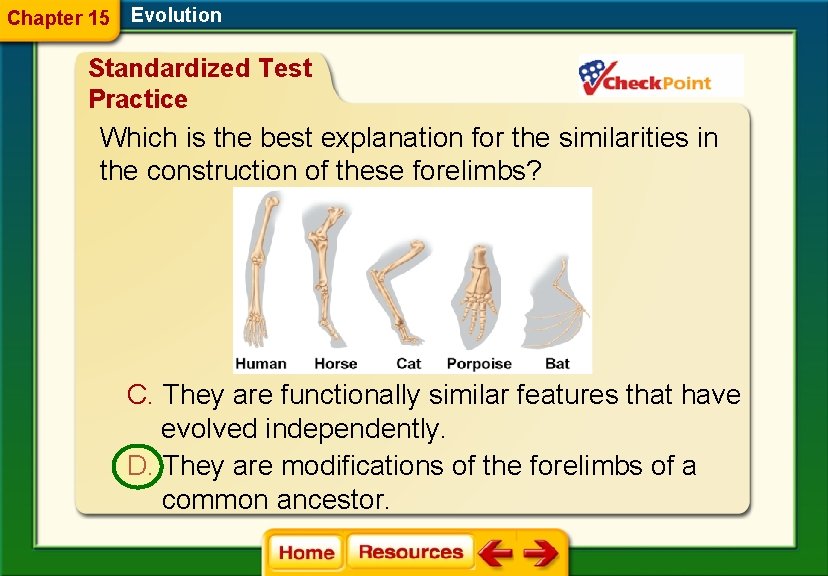 Chapter 15 Evolution

Standardized Test Practice

CheckPoint

Which is the best explanation for the similarities in the construction of these forelimbs?

Human Horse Cat Porpoise Bat

C. They are functionally similar features that have evolved independently.

D. They are modifications of the forelimbs of a common ancestor.

Home Resources